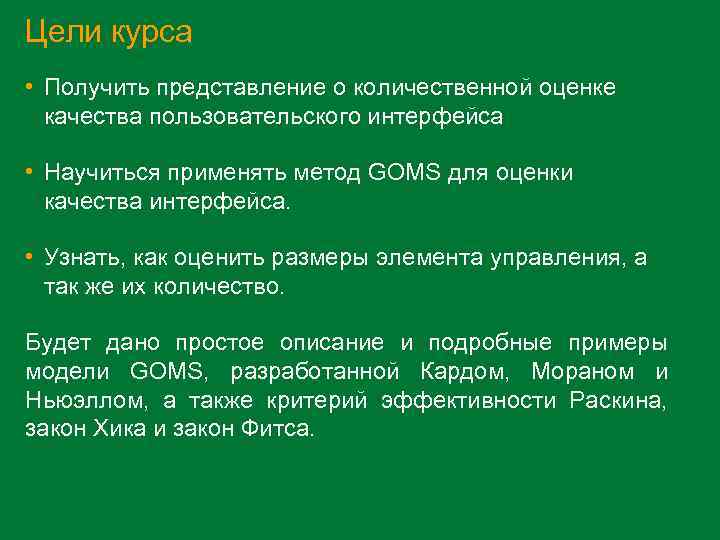 Цели курса

• Получить представление о количественной оценке качества пользовательского интерфейса

• Научиться применять метод GOMS для оценки качества интерфейса.

• Узнать, как оценить размеры элемента управления, а так же их количество.

Будет дано простое описание и подробные примеры модели GOMS, разработанной Кардом, Мораном и Ньюэллом, а также критерий эффективности Раскина, закон Хика и закон Фитса.